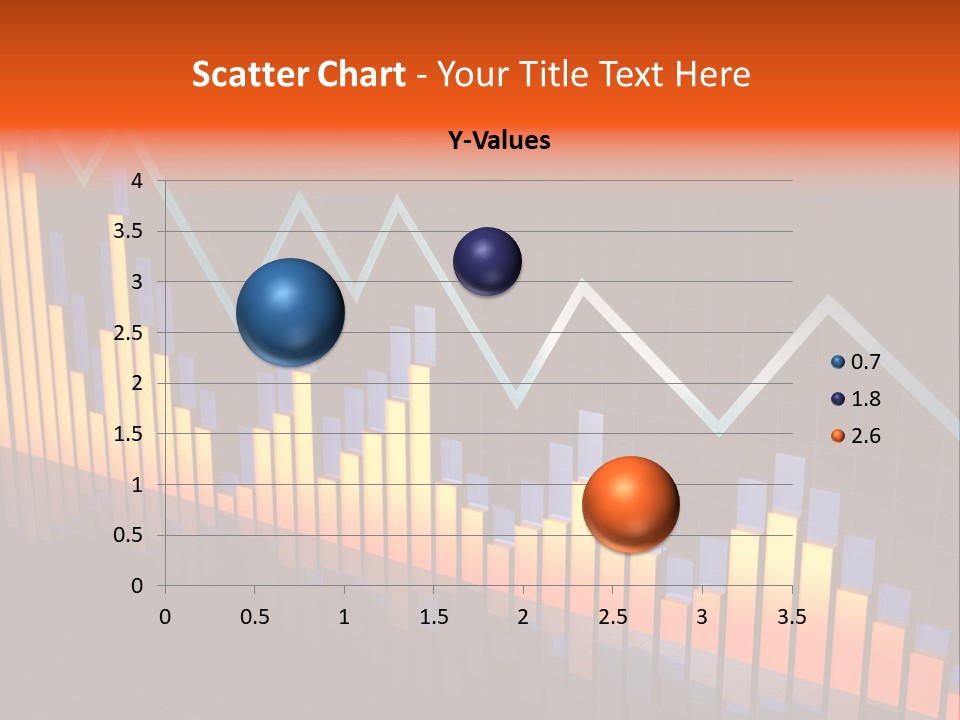 Scatter Chart - Your Title Text Here

Y-Values

4
3.5
3
2.5
2
1.5
1
0.5
0

0 0.5 1 1.5 2 2.5 3 3.5

0.7
1.8
2.6